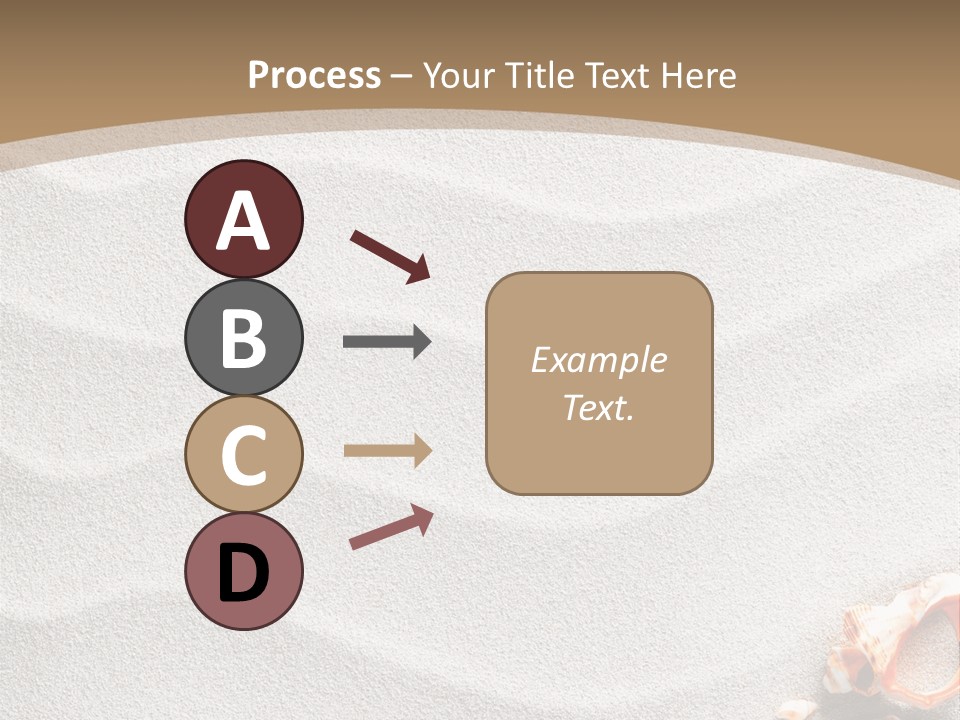 Process – Your Title Text Here

A

B

C

D

Example Text.